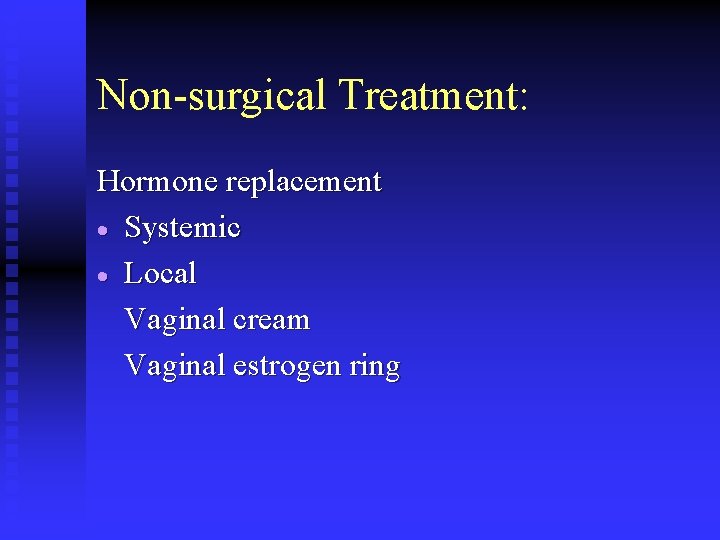 Non-surgical Treatment:

Hormone replacement
• Systemic
• Local
Vaginal cream
Vaginal estrogen ring